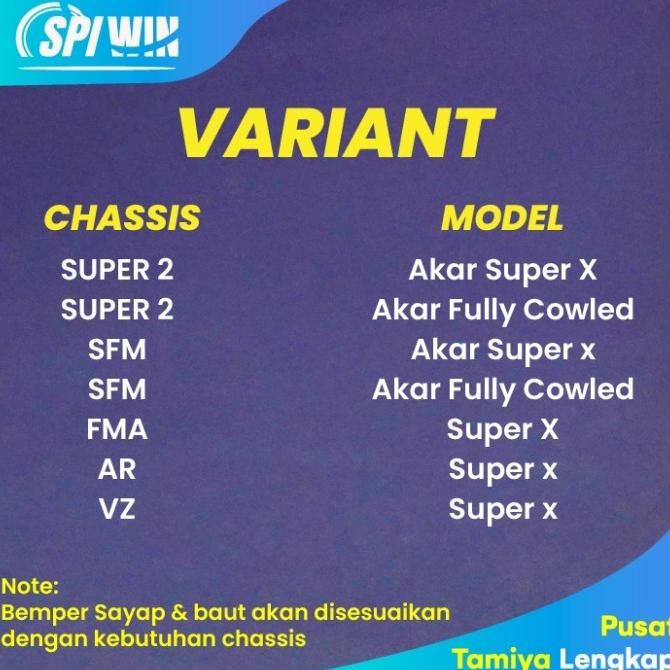 SPIWIN

VARIANT

| CHASSIS | MODEL |
|---|---|
| SUPER 2 | Akar Super X |
| SUPER 2 | Akar Fully Cowled |
| SFM | Akar Super x |
| SFM | Akar Fully Cowled |
| FMA | Super X |
| AR | Super x |
| VZ | Super x |

Note:
Bemper Sayap & baut akan disesuaikan dengan kebutuhan chassis

Pusat
Tamiya Lengkap